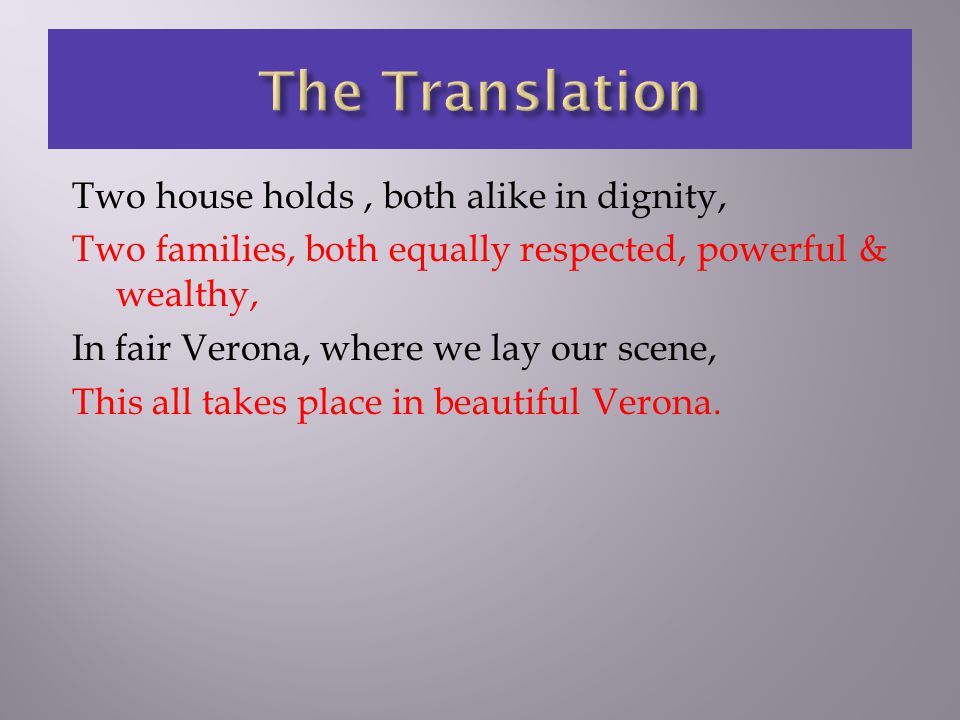 The Translation

Two house holds , both alike in dignity,

Two families, both equally respected, powerful & wealthy,

In fair Verona, where we lay our scene,

This all takes place in beautiful Verona.